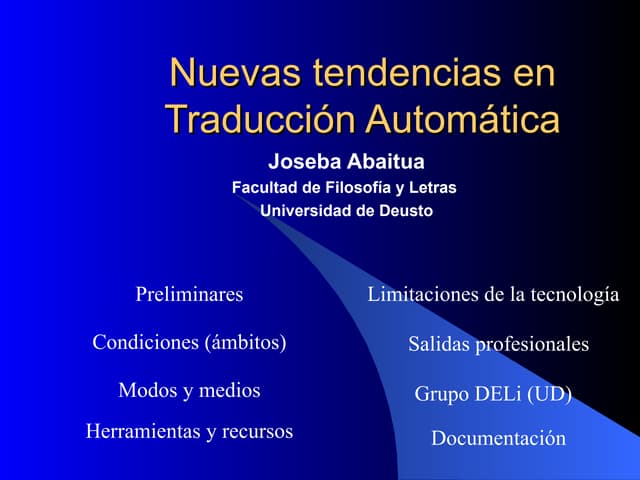 Nuevas tendencias en Traducción Automática

Joseba Abaitua
Facultad de Filosofía y Letras
Universidad de Deusto

Preliminares

Condiciones (ámbitos)

Modos y medios

Herramientas y recursos

Limitaciones de la tecnología

Salidas profesionales

Grupo DELi (UD)

Documentación